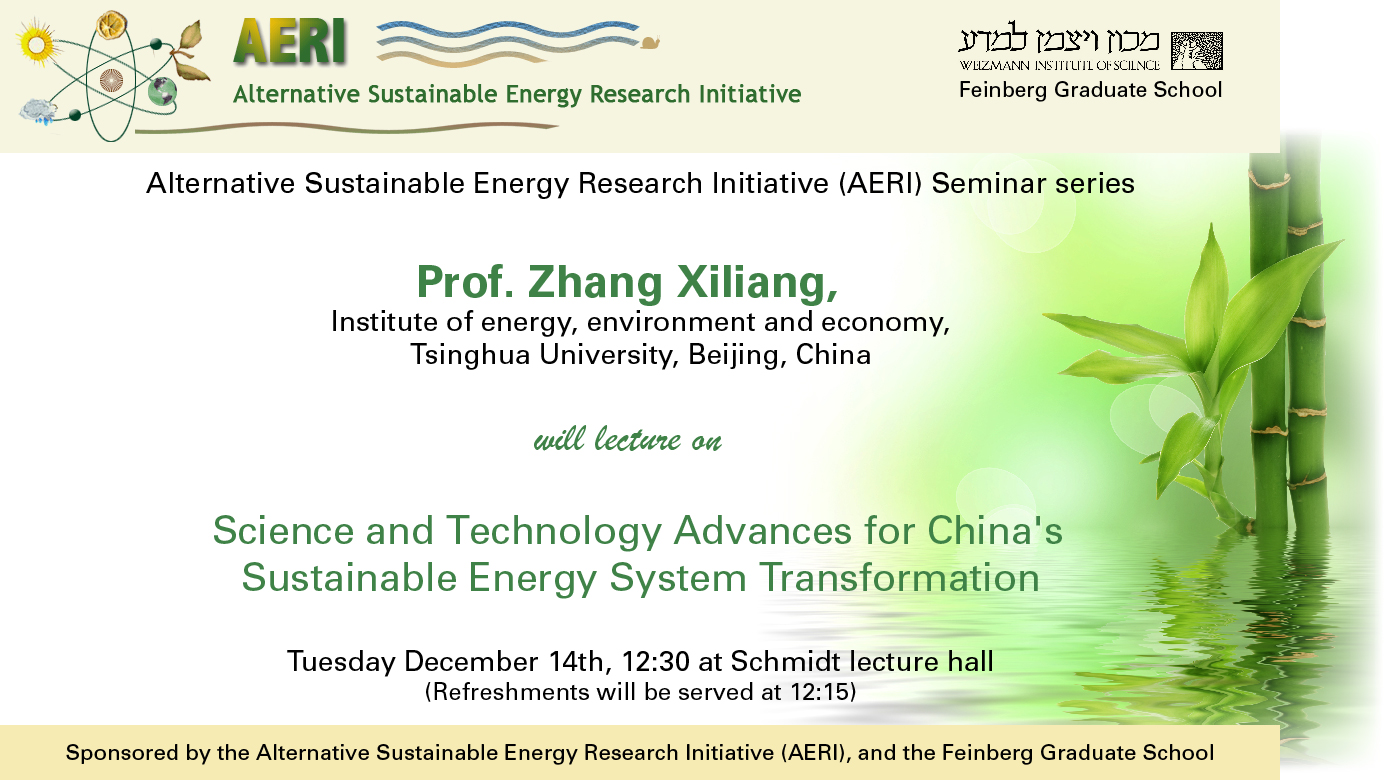 AERI
Alternative Sustainable Energy Research Initiative

מכון ויצמן למדע
WEIZMANN INSTITUTE OF SCIENCE
Feinberg Graduate School

Alternative Sustainable Energy Research Initiative (AERI) Seminar series

Prof. Zhang Xiliang,
Institute of energy, environment and economy,
Tsinghua University, Beijing, China

will lecture on

Science and Technology Advances for China's Sustainable Energy System Transformation

Tuesday December 14th, 12:30 at Schmidt lecture hall
(Refreshments will be served at 12:15)

Sponsored by the Alternative Sustainable Energy Research Initiative (AERI), and the Feinberg Graduate School